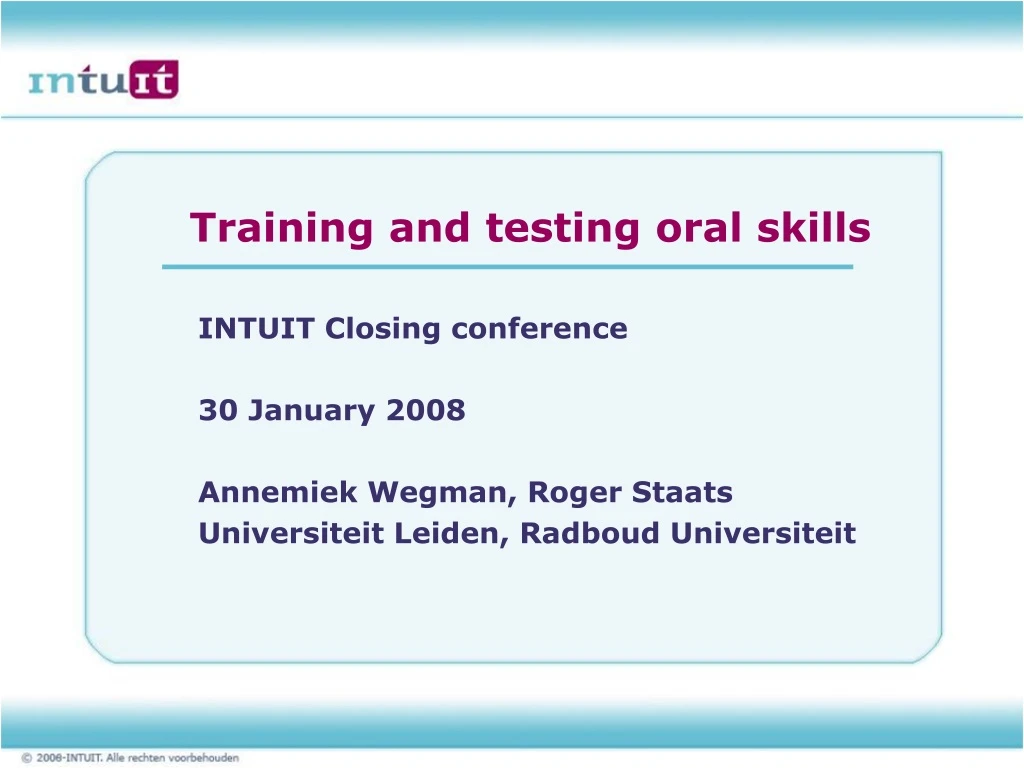 intuit

Training and testing oral skills

INTUIT Closing conference

30 January 2008

Annemiek Wegman, Roger Staats
Universiteit Leiden, Radboud Universiteit

© 2006-INTUIT. Alle rechten voorbehouden